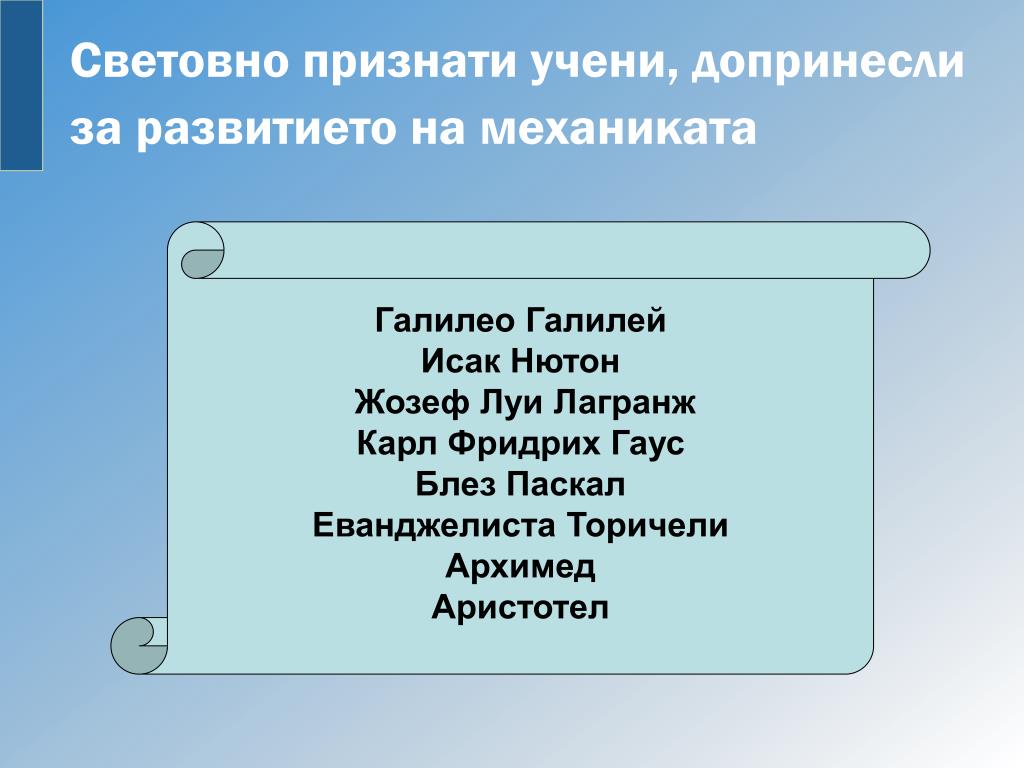 Световно признати учени, допринесли за развитието на механиката

Галилео Галилей
Исак Нютон
Жозеф Луи Лагранж
Карл Фридрих Гаус
Блез Паскал
Еванджелиста Торичели
Архимед
Аристотел